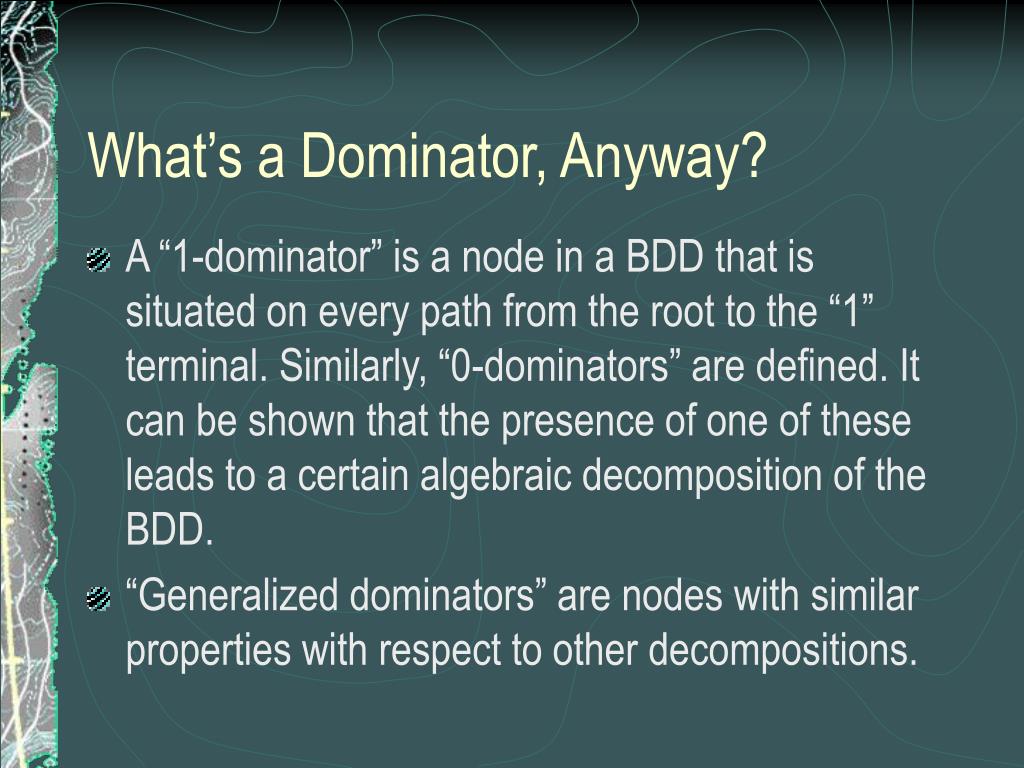 What’s a Dominator, Anyway?

A “1-dominator” is a node in a BDD that is situated on every path from the root to the “1” terminal. Similarly, “0-dominators” are defined. It can be shown that the presence of one of these leads to a certain algebraic decomposition of the BDD.

“Generalized dominators” are nodes with similar properties with respect to other decompositions.